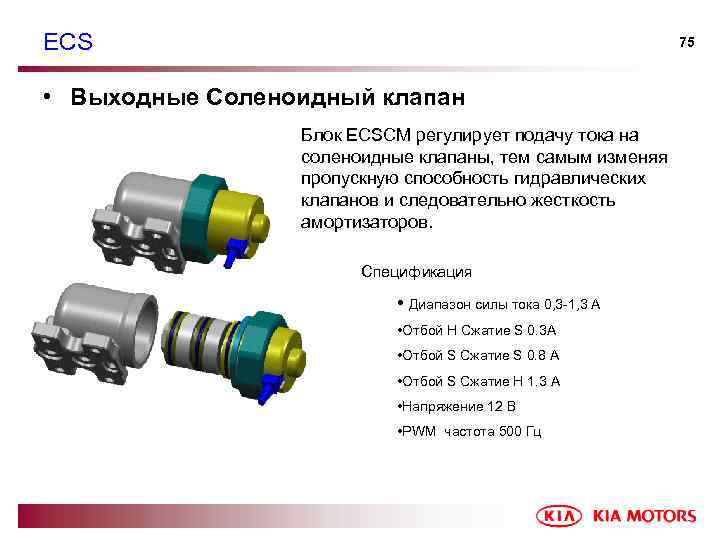 ECS

75

• Выходные Соленоидный клапан

Блок ECSCM регулирует подачу тока на соленоидные клапаны, тем самым изменяя пропускную способность гидравлических клапанов и следовательно жесткость амортизаторов.

Спецификация

• Диапазон силы тока 0,3-1,3 А

•Отбой H Сжатие S 0.3A

•Отбой S Сжатие S 0.8 A

•Отбой S Сжатие H 1.3 A

•Напряжение 12 В

•PWM частота 500 Гц

KIA KIA MOTORS